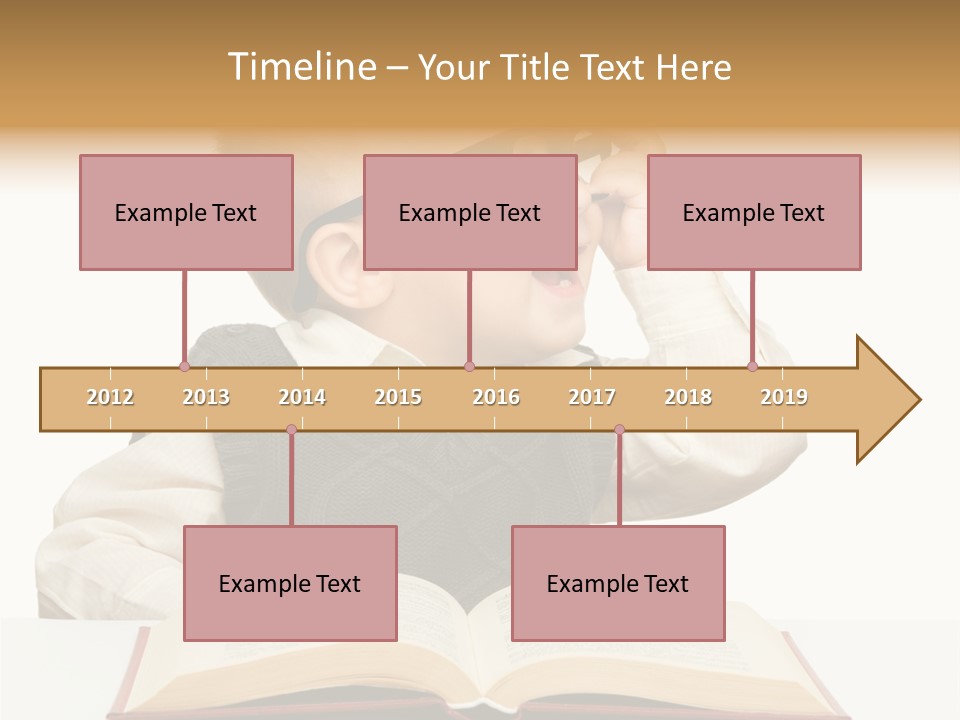 Timeline – Your Title Text Here

Example Text

Example Text

Example Text

2012 2013 2014 2015 2016 2017 2018 2019

Example Text

Example Text